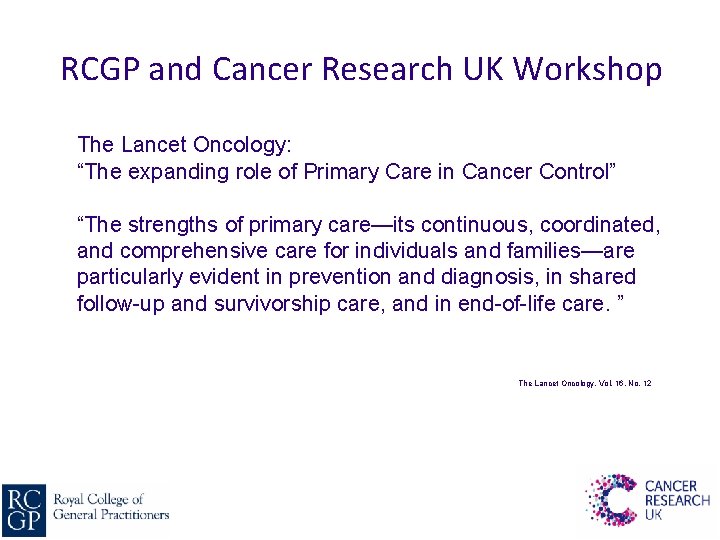 RCGP and Cancer Research UK Workshop

The Lancet Oncology:
“The expanding role of Primary Care in Cancer Control”

“The strengths of primary care—its continuous, coordinated, and comprehensive care for individuals and families—are particularly evident in prevention and diagnosis, in shared follow-up and survivorship care, and in end-of-life care. ”

The Lancet Oncology. Vol. 16. No. 12

RC GP Royal College of General Practitioners

CANCER RESEARCH UK